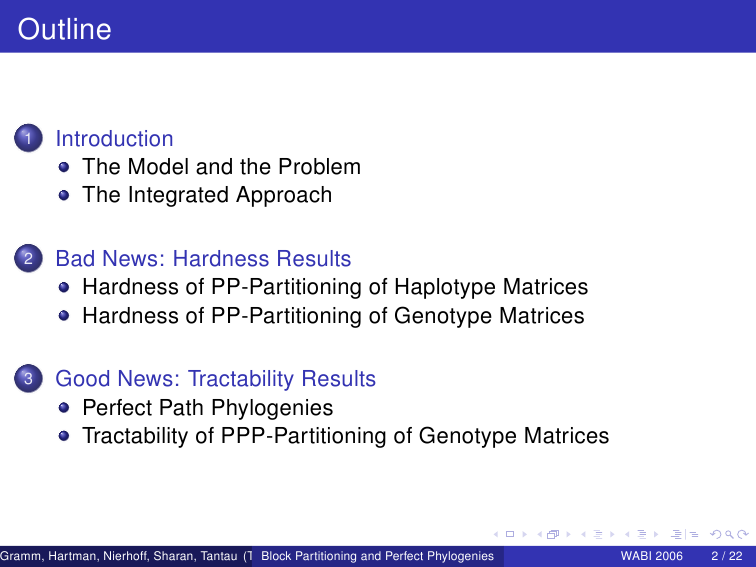 Outline

1 Introduction
- The Model and the Problem
- The Integrated Approach

2 Bad News: Hardness Results
- Hardness of PP-Partitioning of Haplotype Matrices
- Hardness of PP-Partitioning of Genotype Matrices

3 Good News: Tractability Results
- Perfect Path Phylogenies
- Tractability of PPP-Partitioning of Genotype Matrices

Gramm, Hartman, Nierhoff, Sharan, Tantau (T Block Partitioning and Perfect Phylogenies WABI 2006 2 / 22